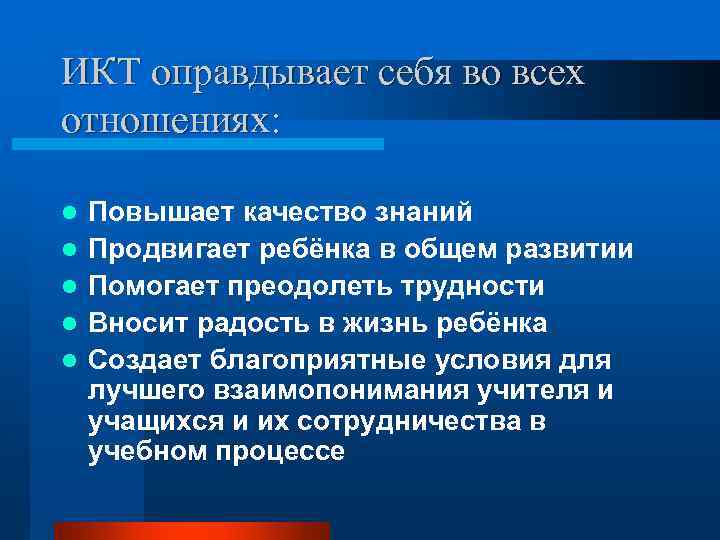 ИКТ оправдывает себя во всех отношениях:

- Повышает качество знаний
- Продвигает ребёнка в общем развитии
- Помогает преодолеть трудности
- Вносит радость в жизнь ребёнка
- Создает благоприятные условия для лучшего взаимопонимания учителя и учащихся и их сотрудничества в учебном процессе